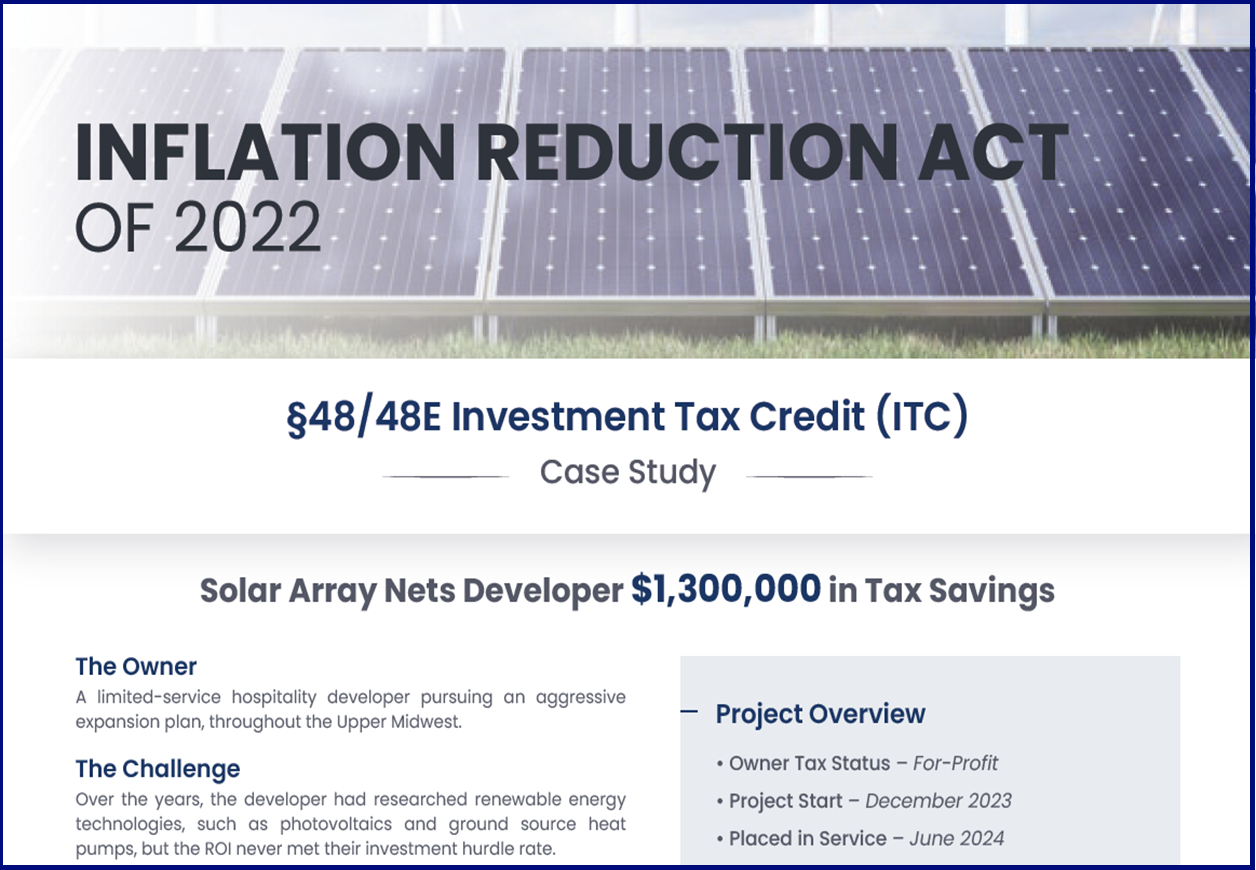 INFLATION REDUCTION ACT
OF 2022

§48/48E Investment Tax Credit (ITC)

Case Study

Solar Array Nets Developer $1,300,000 in Tax Savings

The Owner
A limited-service hospitality developer pursuing an aggressive expansion plan, throughout the Upper Midwest.

The Challenge
Over the years, the developer had researched renewable energy technologies, such as photovoltaics and ground source heat pumps, but the ROI never met their investment hurdle rate.

Project Overview
• Owner Tax Status – For-Profit
• Project Start – December 2023
• Placed in Service – June 2024